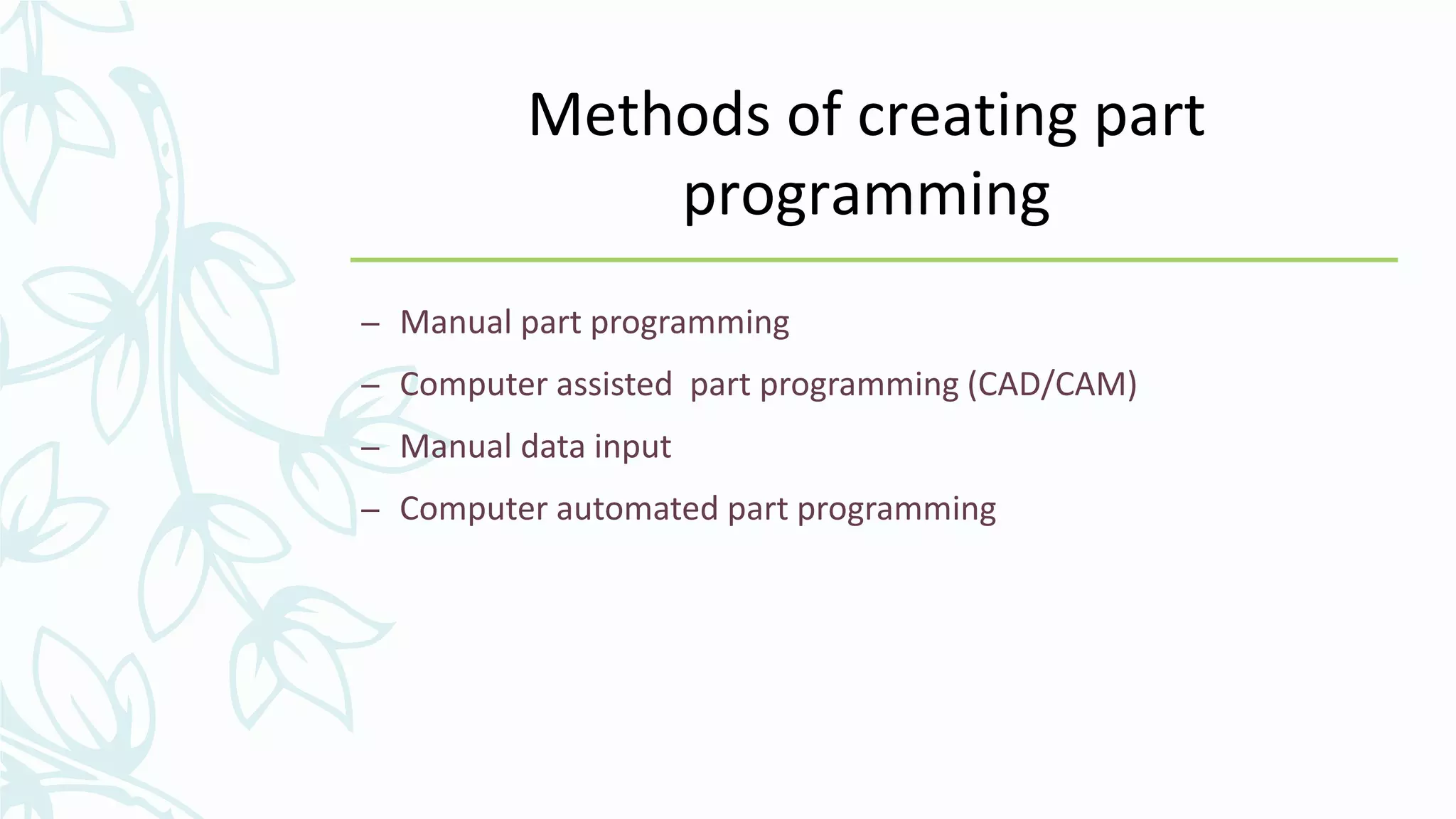 Methods of creating part programming

– Manual part programming
– Computer assisted  part programming (CAD/CAM)
– Manual data input
– Computer automated part programming